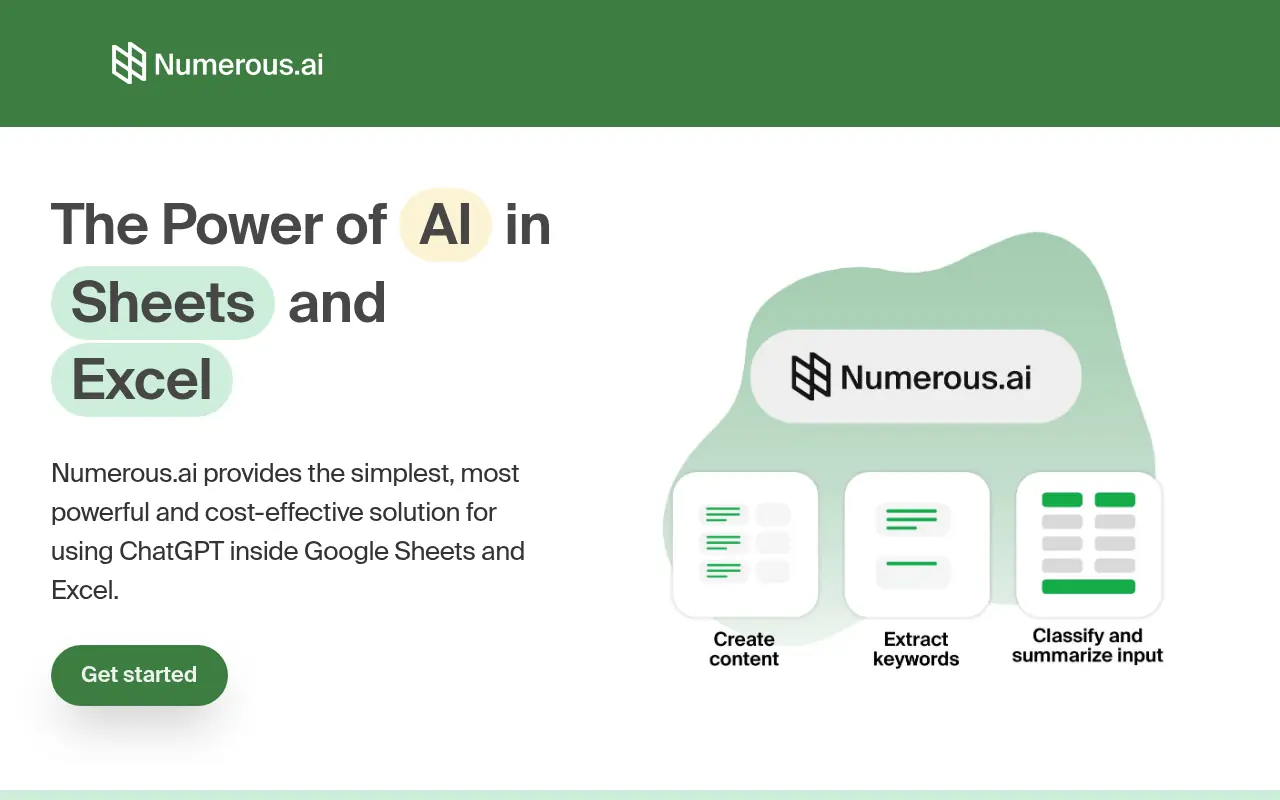 Numerous.ai

The Power of AI in Sheets and Excel

Numerous.ai provides the simplest, most powerful and cost-effective solution for using ChatGPT inside Google Sheets and Excel.

Get started

Numerous.ai

Create content

Extract keywords

Classify and summarize input